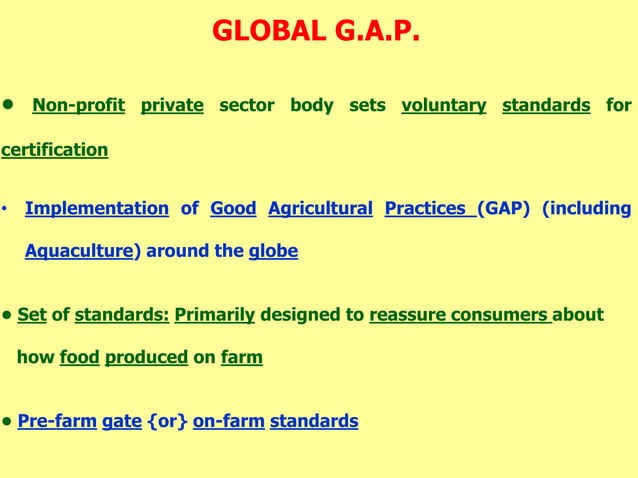 GLOBAL G.A.P.

• Non-profit private sector body sets voluntary standards for certification

• Implementation of Good Agricultural Practices (GAP) (including Aquaculture) around the globe

• Set of standards: Primarily designed to reassure consumers about how food produced on farm

• Pre-farm gate {or} on-farm standards